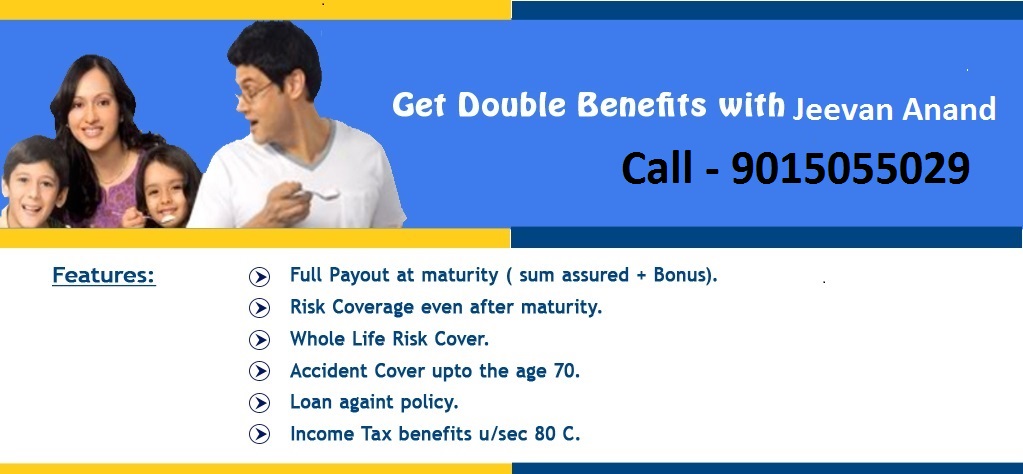 Get Double Benefits with Jeevan Anand

Call - 9015055029

Features:

Full Payout at maturity ( sum assured + Bonus).
Risk Coverage even after maturity.
Whole Life Risk Cover.
Accident Cover upto the age 70.
Loan againt policy.
Income Tax benefits u/sec 80 C.